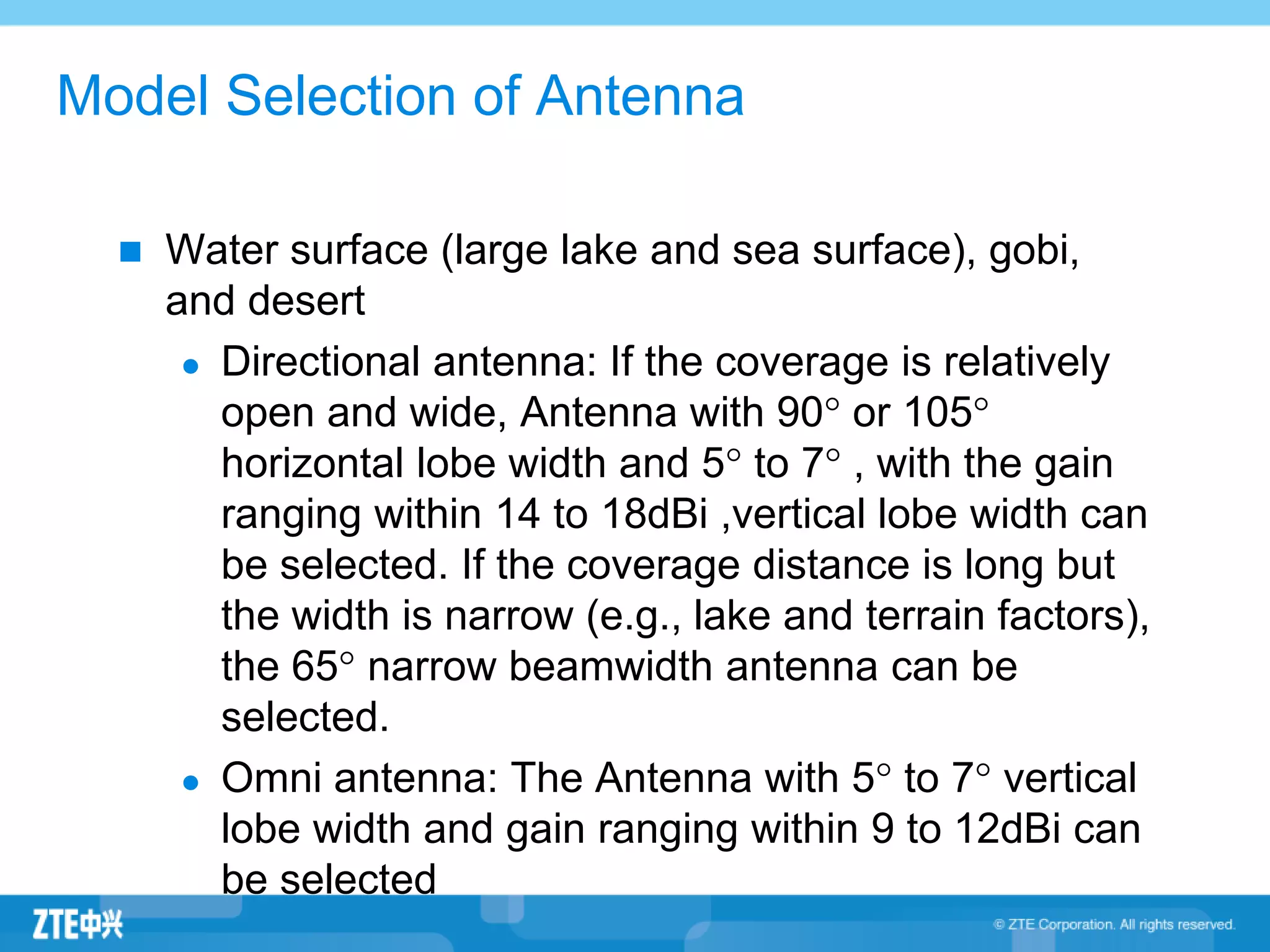 Model Selection of Antenna

Water surface (large lake and sea surface), gobi, and desert

Directional antenna: If the coverage is relatively open and wide, Antenna with 90° or 105° horizontal lobe width and 5° to 7° , with the gain ranging within 14 to 18dBi ,vertical lobe width can be selected. If the coverage distance is long but the width is narrow (e.g., lake and terrain factors), the 65° narrow beamwidth antenna can be selected.

Omni antenna: The Antenna with 5° to 7° vertical lobe width and gain ranging within 9 to 12dBi can be selected

ZTE中兴

© ZTE Corporation. All rights reserved.